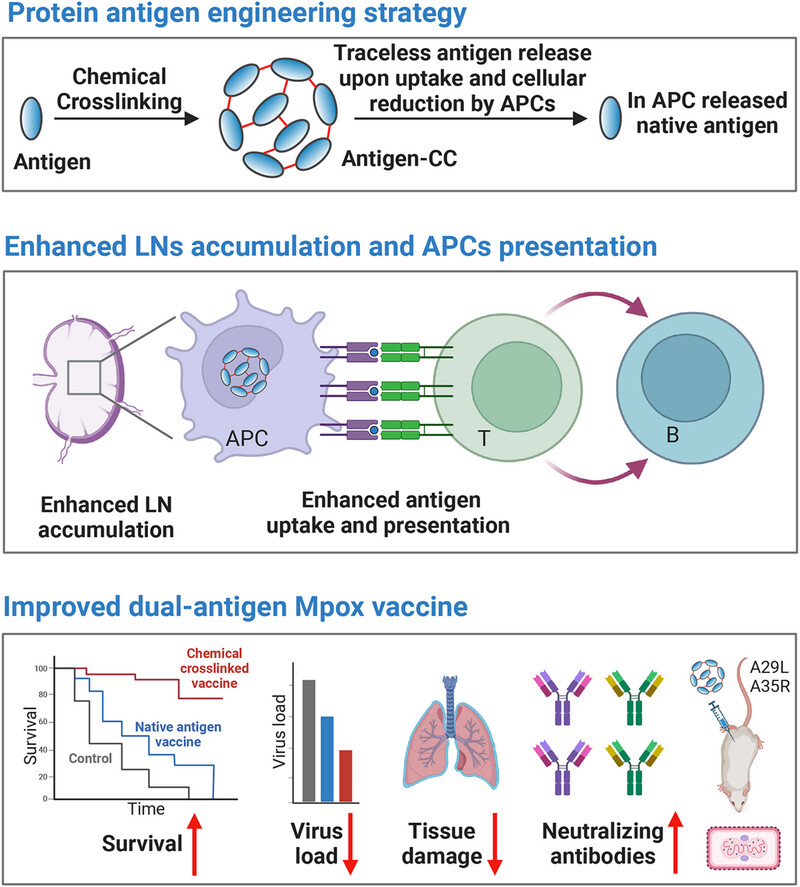 Protein antigen engineering strategy

Antigen

Chemical Crosslinking

Antigen-CC

Traceless antigen release upon uptake and cellular reduction by APCs

In APC released native antigen

Enhanced LNs accumulation and APCs presentation

APC

T

B

Enhanced LN accumulation

Enhanced antigen uptake and presentation

Improved dual-antigen Mpox vaccine

100
80
60
40
20
0

Survival

Time

Chemical crosslinked vaccine

Native antigen vaccine

Control

Survival

Virus load

Virus load

Tissue damage

Neutralizing antibodies

A29L
A35R